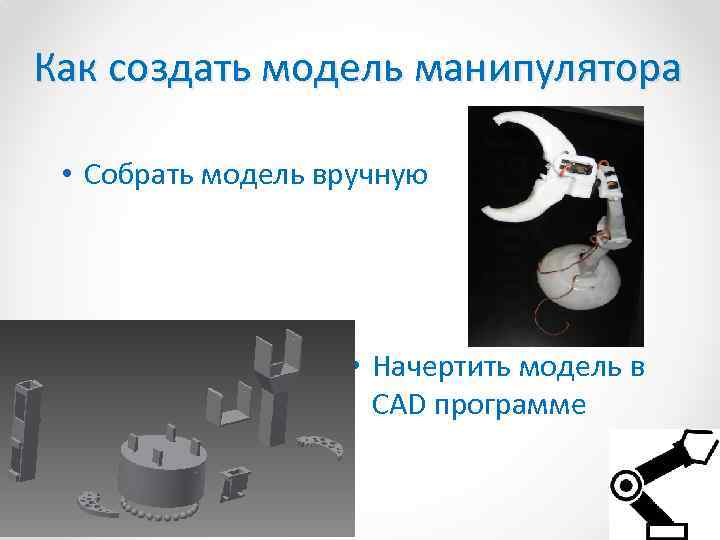 Как создать модель манипулятора

• Собрать модель вручную

• Начертить модель в CAD программе